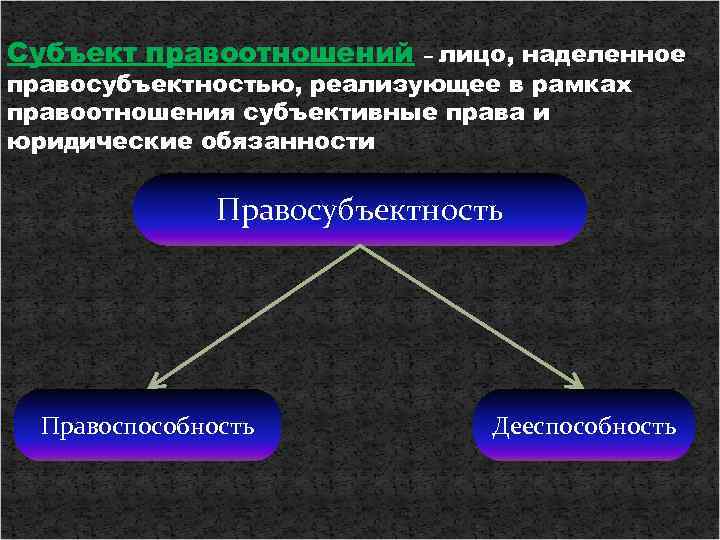 Субъект правоотношений – лицо, наделенное правосубъектностью, реализующее в рамках правоотношения субъективные права и юридические обязанности

Правосубъектность

Правоспособность

Дееспособность